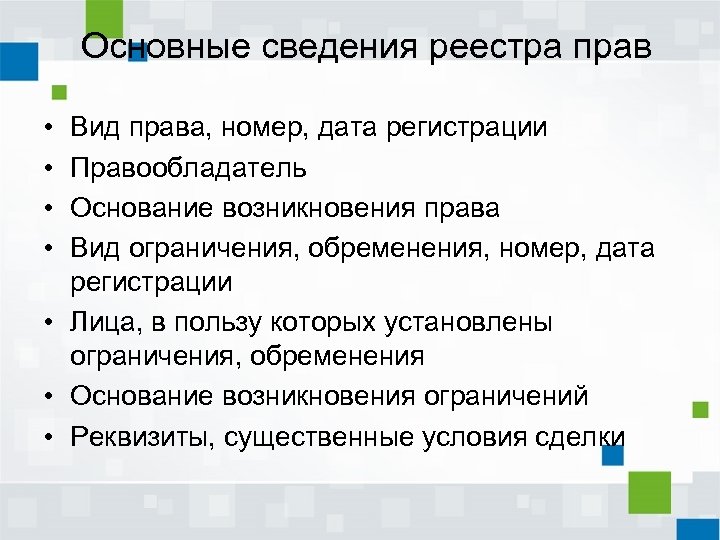 Основные сведения реестра прав

• Вид права, номер, дата регистрации
• Правообладатель
• Основание возникновения права
• Вид ограничения, обременения, номер, дата регистрации
• Лица, в пользу которых установлены ограничения, обременения
• Основание возникновения ограничений
• Реквизиты, существенные условия сделки